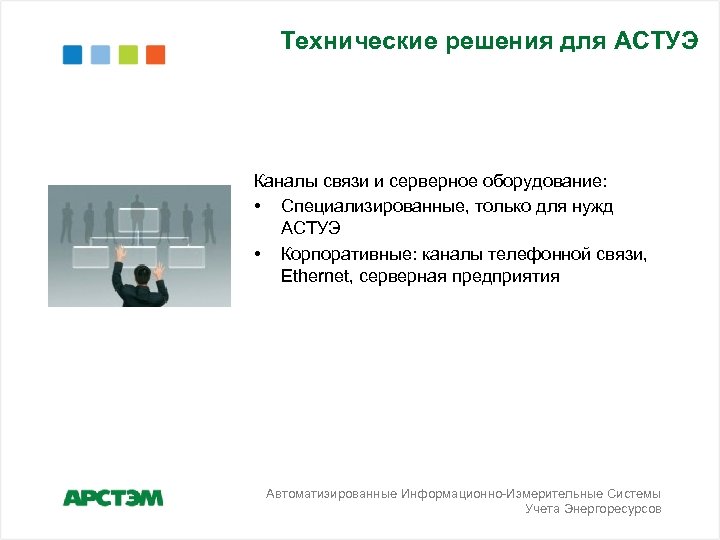 Технические решения для АСТУЭ

Каналы связи и серверное оборудование:
• Специализированные, только для нужд АСТУЭ
• Корпоративные: каналы телефонной связи, Ethernet, серверная предприятия

АРСТЭМ

Автоматизированные Информационно-Измерительные Системы Учета Энергоресурсов